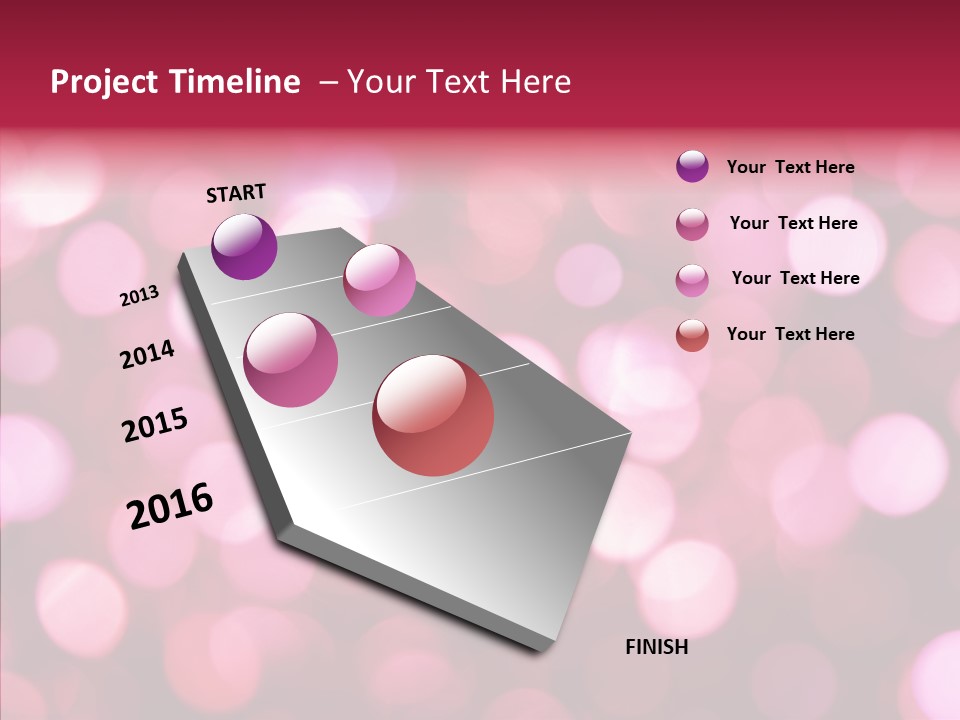 Project Timeline – Your Text Here

START

2013

2014

2015

2016

FINISH

Your Text Here

Your Text Here

Your Text Here

Your Text Here